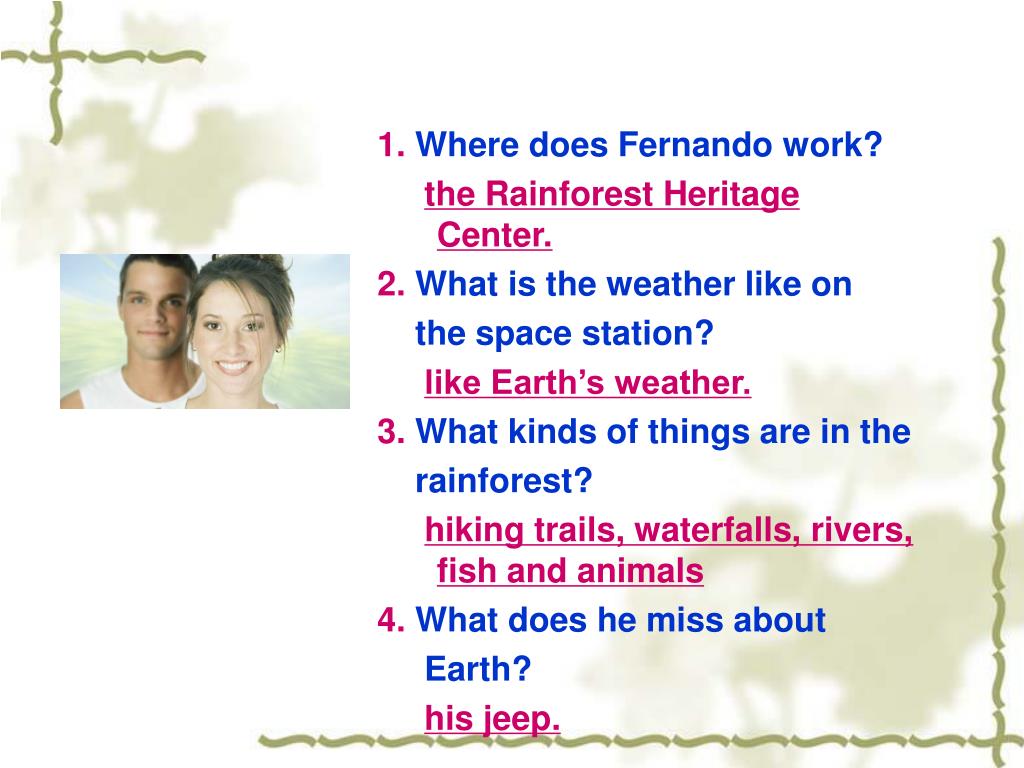 1. Where does Fernando work?

the Rainforest Heritage Center.

2. What is the weather like on the space station?

like Earth’s weather.

3. What kinds of things are in the rainforest?

hiking trails, waterfalls, rivers, fish and animals

4. What does he miss about Earth?

his jeep.